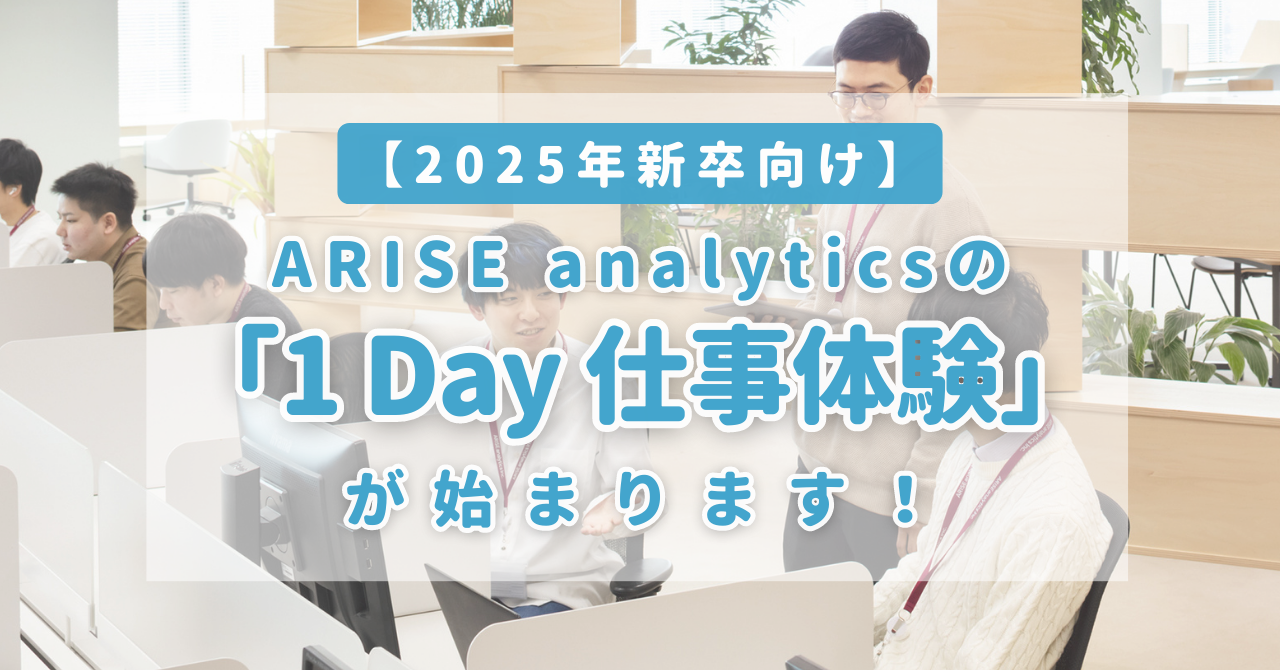 【2025年新卒向け】

ARISE analyticsの

「1 Day 仕事体験」

が始まります！